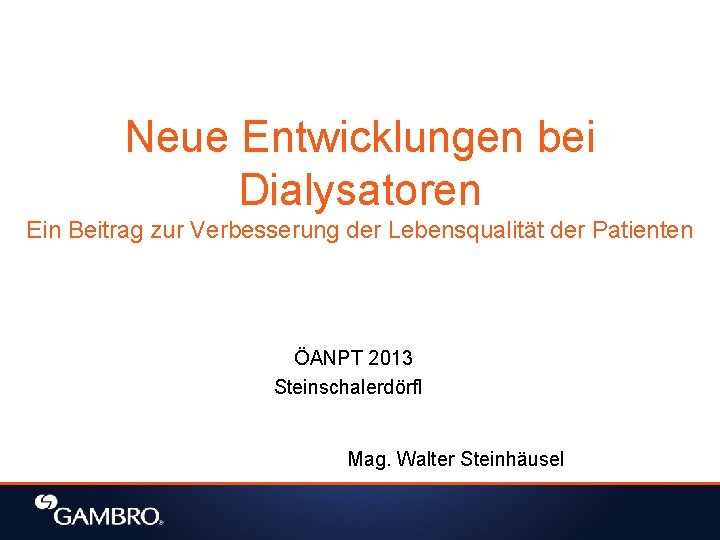 Neue Entwicklungen bei Dialysatoren
Ein Beitrag zur Verbesserung der Lebensqualität der Patienten

ÖANPT 2013
Steinschalerdörfl

Mag. Walter Steinhäusel

GAMBRO®